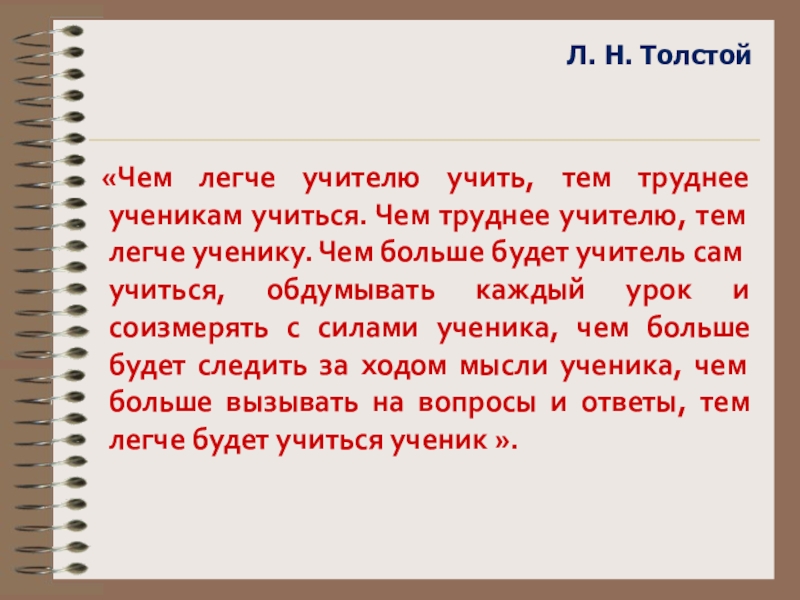 Л. Н. Толстой

«Чем легче учителю учить, тем труднее ученикам учиться. Чем труднее учителю, тем легче ученику. Чем больше будет учитель сам учиться, обдумывать каждый урок и соизмерять с силами ученика, чем больше будет следить за ходом мысли ученика, чем больше вызывать на вопросы и ответы, тем легче будет учиться ученик ».